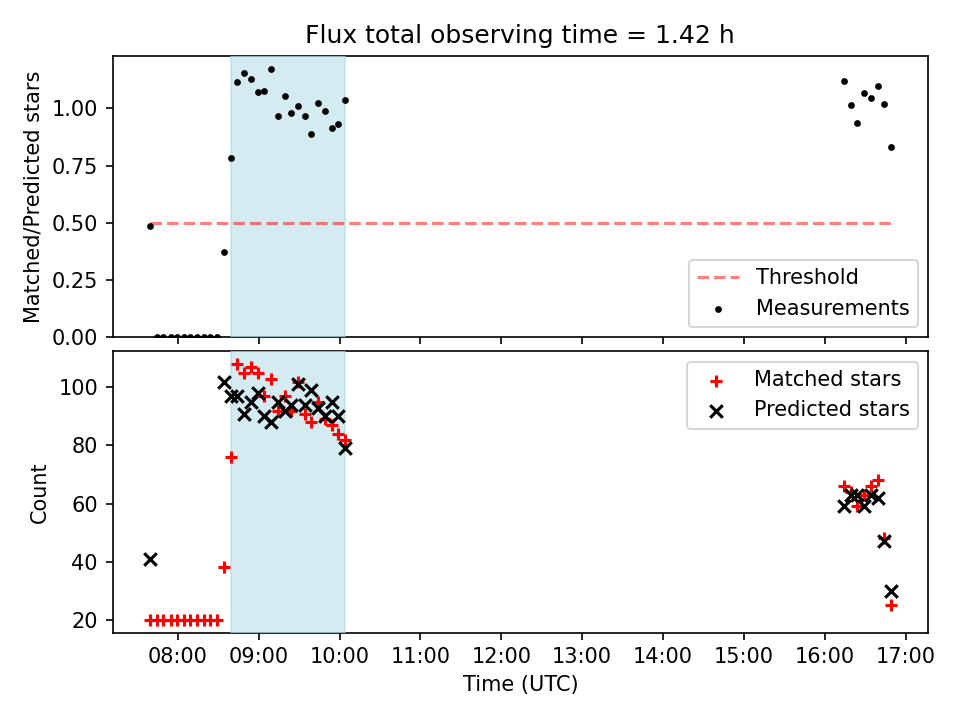 Flux total observing time = 1.42 h

Matched/Predicted stars

1.00
0.75
0.50
0.25
0.00

Threshold
Measurements

Count

100
80
60
40
20

Matched stars
Predicted stars

08:00 09:00 10:00 11:00 12:00 13:00 14:00 15:00 16:00 17:00
Time (UTC)